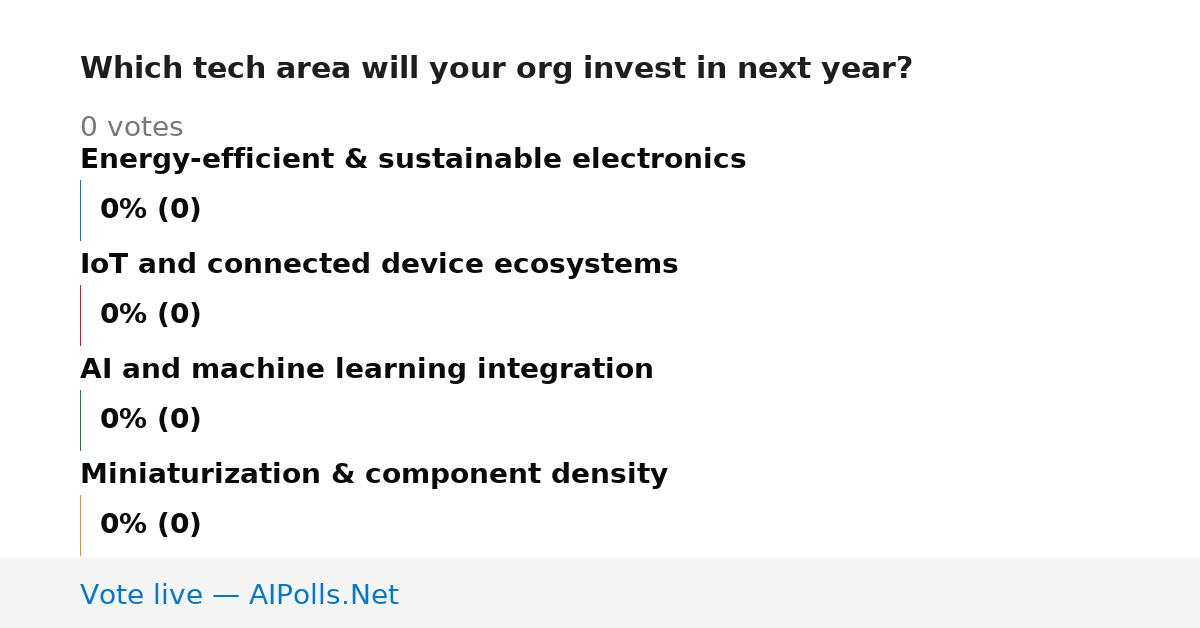 Which tech area will your org invest in next year?

0 votes

Energy-efficient & sustainable electronics

0% (0)

IoT and connected device ecosystems

0% (0)

AI and machine learning integration

0% (0)

Miniaturization & component density

0% (0)

Vote live — AIPolls.Net